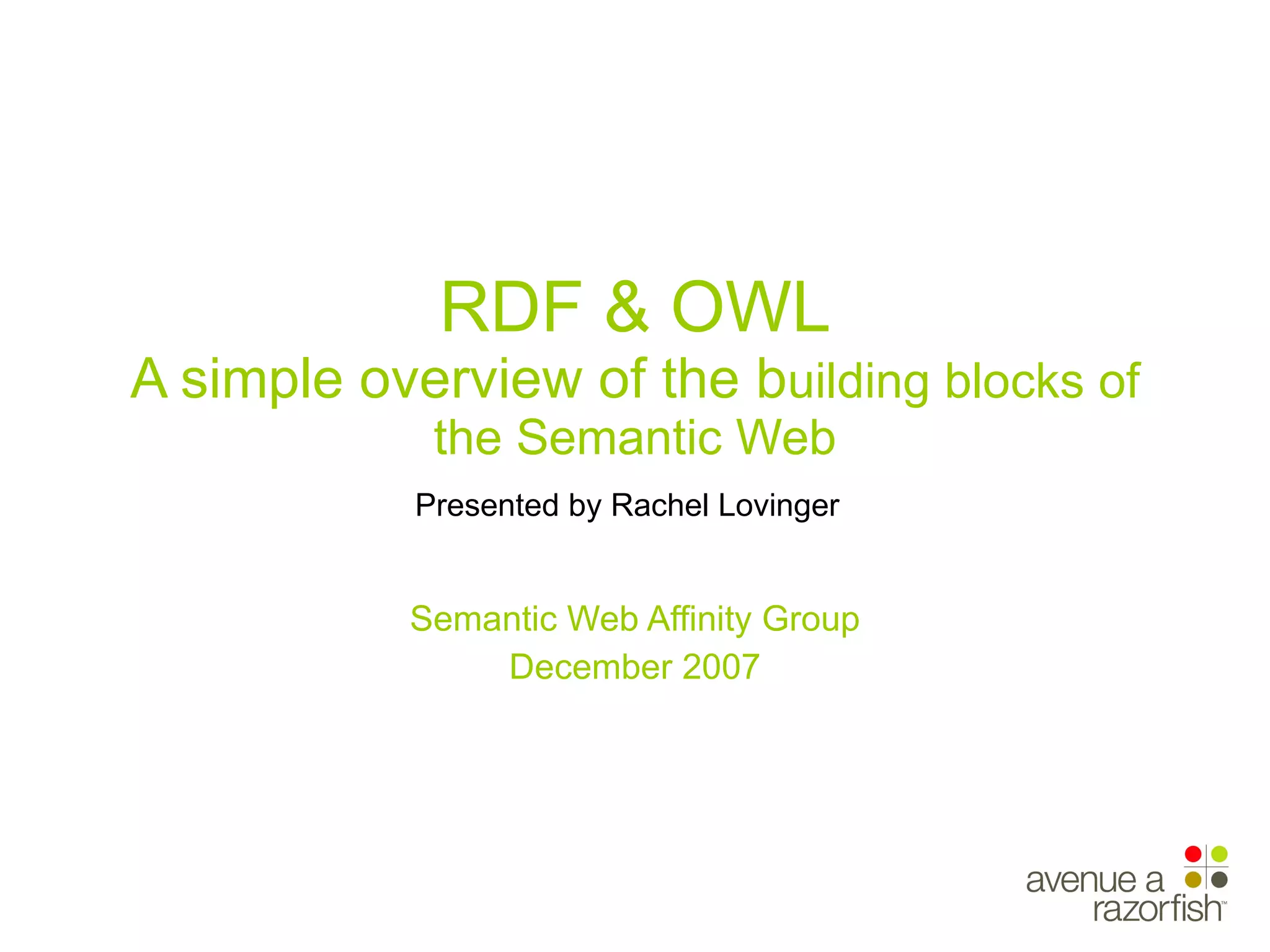 RDF & OWL
A simple overview of the building blocks of the Semantic Web

Presented by Rachel Lovinger

Semantic Web Affinity Group
December 2007

avenue a razorfish™